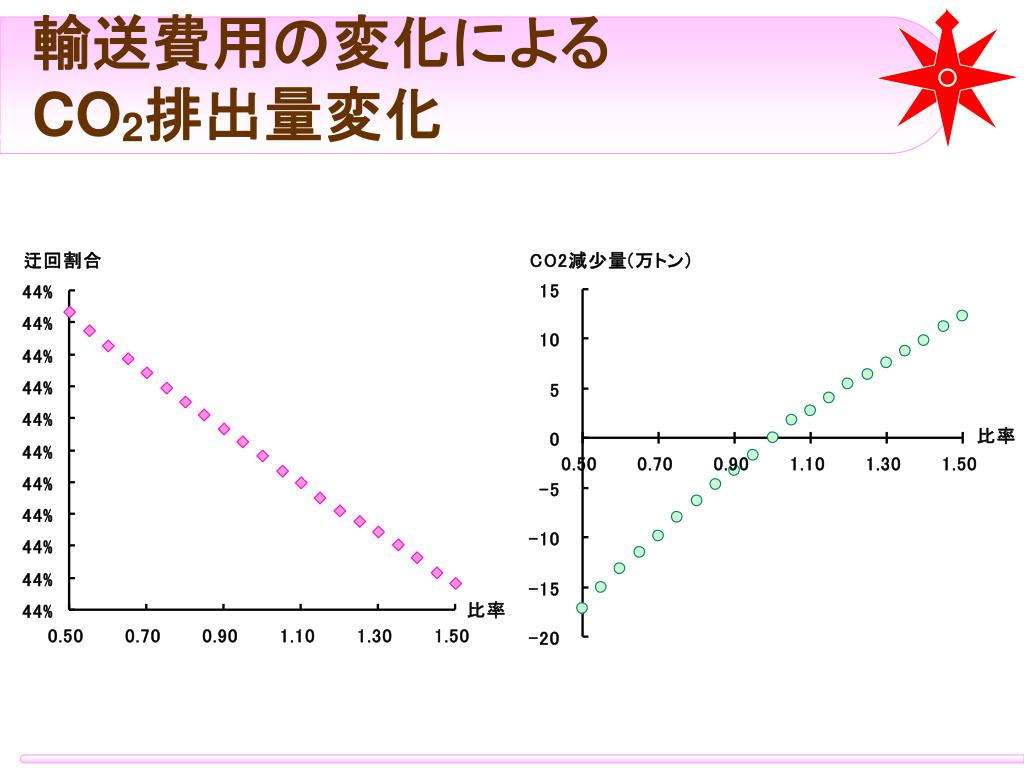 輸送費用の変化による
$CO_2$排出量変化

迂回割合

44%
44%
44%
44%
44%
44%
44%
44%
44%
44%
44%

0.50 0.70 0.90 1.10 1.30 1.50

比率

CO2減少量(万トン)

15
10
5
0
−5
−10
−15
−20

0.50 0.70 0.90 1.10 1.30 1.50

比率